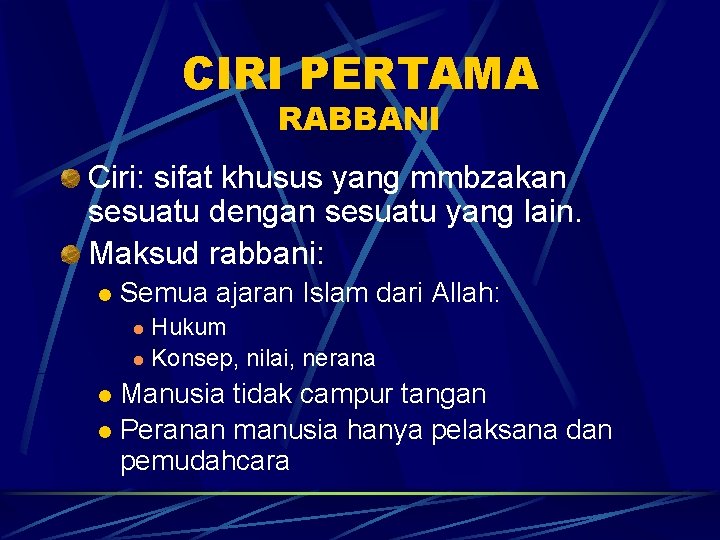 CIRI PERTAMA
RABBANI

Ciri: sifat khusus yang mmbzakan sesuatu dengan sesuatu yang lain.

Maksud rabbani:

Semua ajaran Islam dari Allah:

Hukum

Konsep, nilai, nerana

Manusia tidak campur tangan

Peranan manusia hanya pelaksana dan pemudahcara